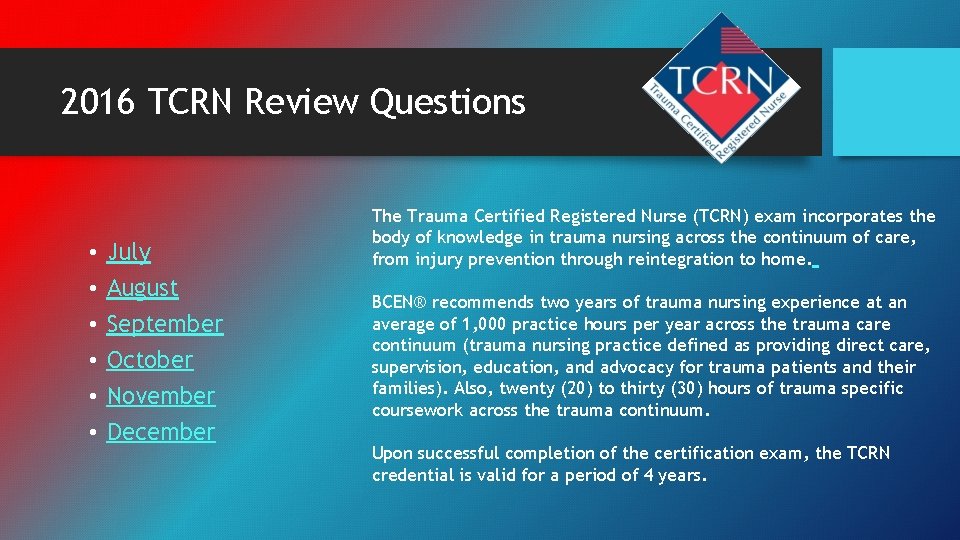 2016 TCRN Review Questions

TCRN
Trauma Certified Registered Nurse

• July
• August
• September
• October
• November
• December

The Trauma Certified Registered Nurse (TCRN) exam incorporates the body of knowledge in trauma nursing across the continuum of care, from injury prevention through reintegration to home.

BCEN® recommends two years of trauma nursing experience at an average of 1,000 practice hours per year across the trauma care continuum (trauma nursing practice defined as providing direct care, supervision, education, and advocacy for trauma patients and their families). Also, twenty (20) to thirty (30) hours of trauma specific coursework across the trauma continuum.

Upon successful completion of the certification exam, the TCRN credential is valid for a period of 4 years.